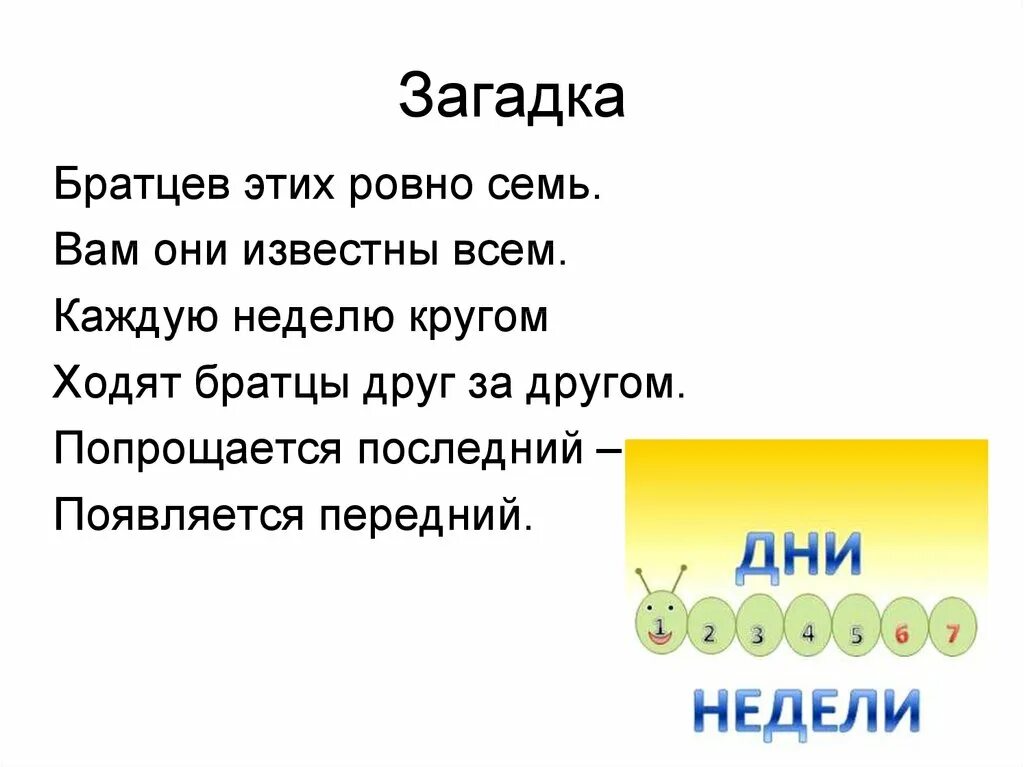 Загадка

Братцев этих ровно семь.

Вам они известны всем.

Каждую неделю кругом

Ходят братцы друг за другом.

Попрощается последний –

Появляется передний.

ДНИ

1 2 3 4 5 6 7

НЕДЕЛИ